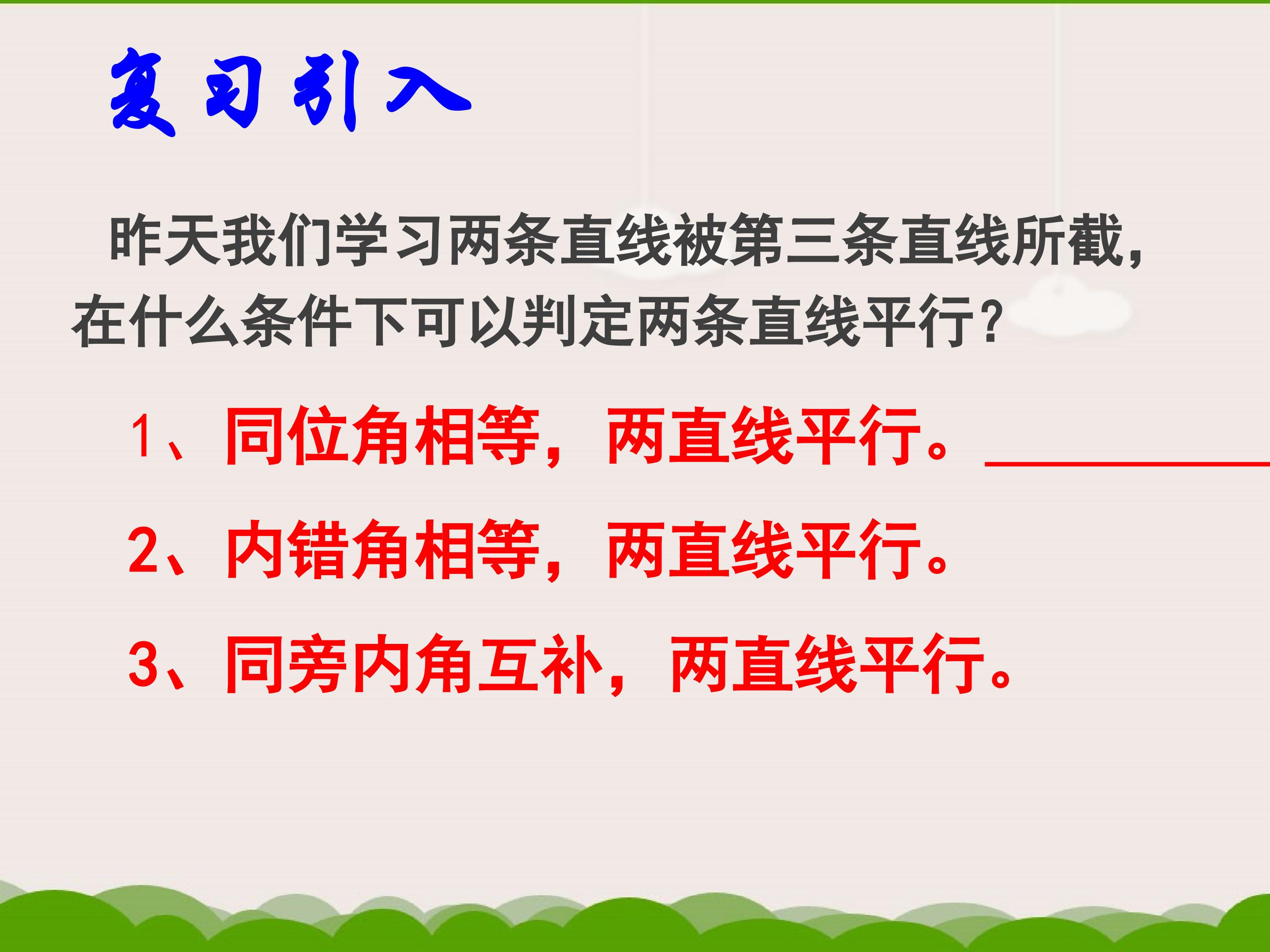 复习引入

昨天我们学习两条直线被第三条直线所截，在什么条件下可以判定两条直线平行？

1、同位角相等，两直线平行。

2、内错角相等，两直线平行。

3、同旁内角互补，两直线平行。